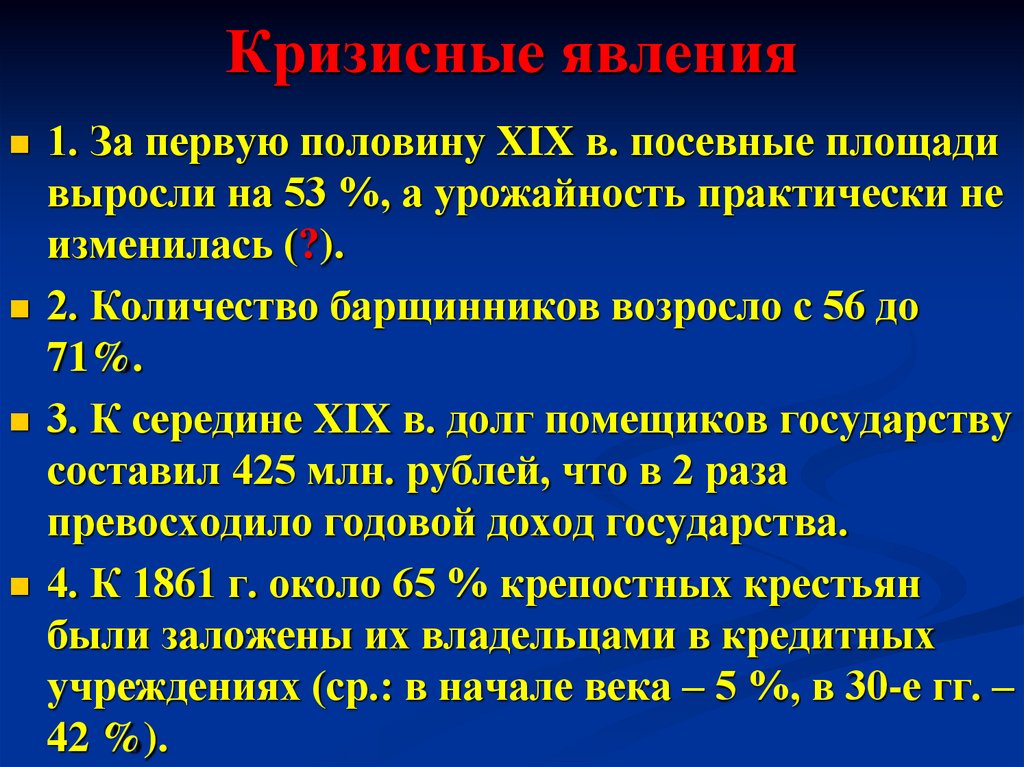 Кризисные явления

1. За первую половину XIX в. посевные площади выросли на 53 %, а урожайность практически не изменилась (?).

2. Количество барщинников возросло с 56 до 71%.

3. К середине XIX в. долг помещиков государству составил 425 млн. рублей, что в 2 раза превосходило годовой доход государства.

4. К 1861 г. около 65 % крепостных крестьян были заложены их владельцами в кредитных учреждениях (ср.: в начале века – 5 %, в 30-е гг. – 42 %).